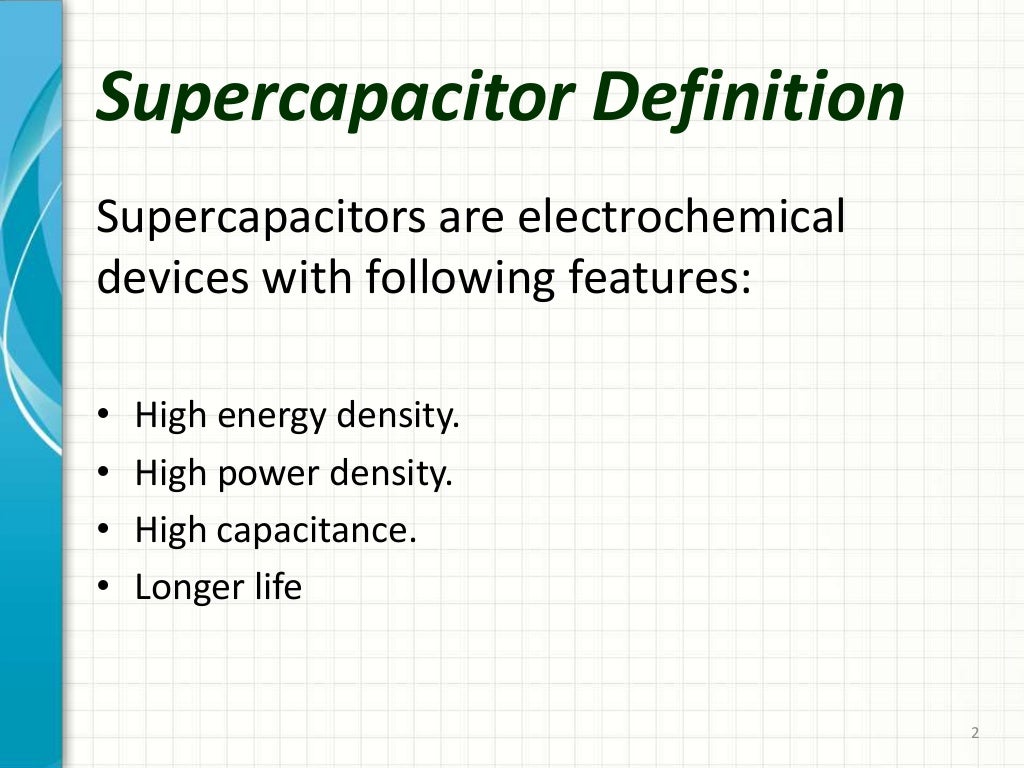 Supercapacitor Definition

Supercapacitors are electrochemical devices with following features:

• High energy density.
• High power density.
• High capacitance.
• Longer life

2